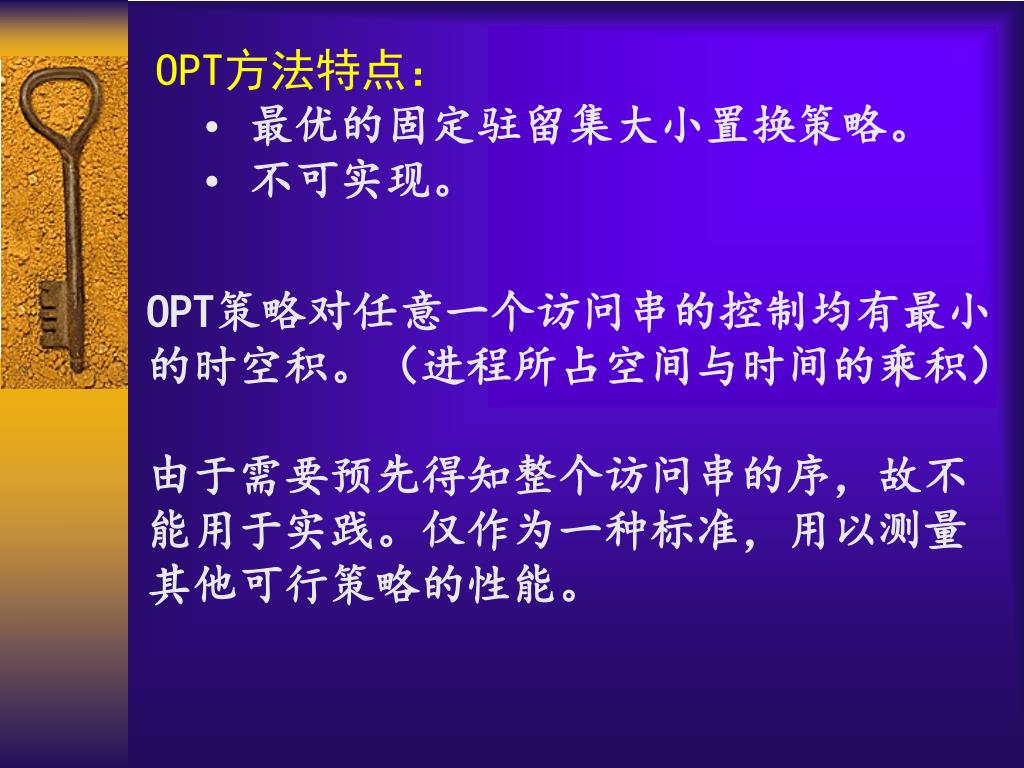 OPT方法特点：
• 最优的固定驻留集大小置换策略。
• 不可实现。

OPT策略对任意一个访问串的控制均有最小的时空积。（进程所占空间与时间的乘积）

由于需要预先得知整个访问串的序，故不能用于实践。仅作为一种标准，用以测量其他可行策略的性能。